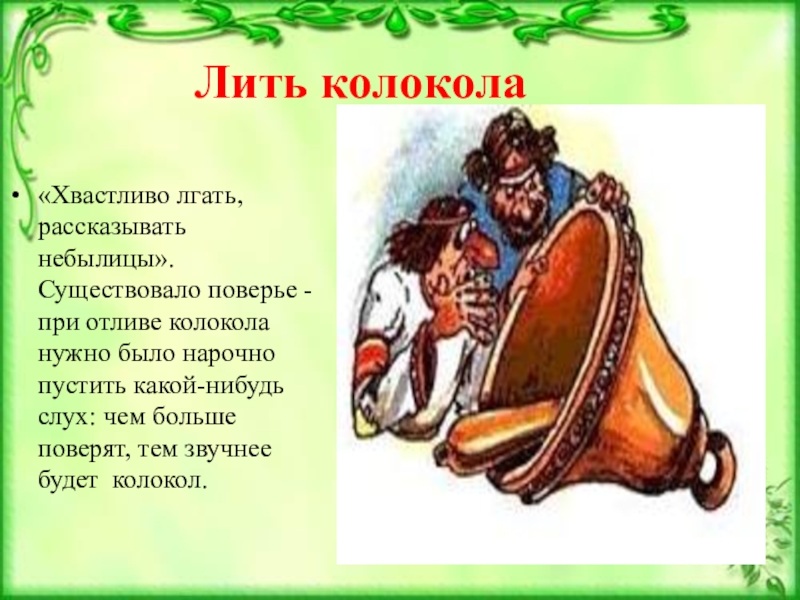 Лить колокола

• «Хвастливо лгать, рассказывать небылицы». Существовало поверье - при отливе колокола нужно было нарочно пустить какой-нибудь слух: чем больше поверят, тем звучнее будет колокол.